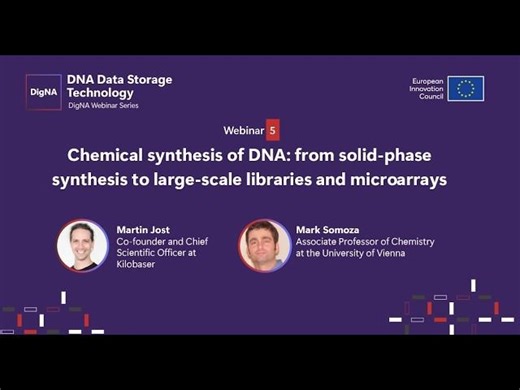 DigNA

DNA Data Storage Technology
DigNA Webinar Series

European Innovation Council

Webinar 5

Chemical synthesis of DNA: from solid-phase synthesis to large-scale libraries and microarrays

Martin Jost
Co-founder and Chief Scientific Officer at Kilobaser

Mark Somoza
Associate Professor of Chemistry at the University of Vienna